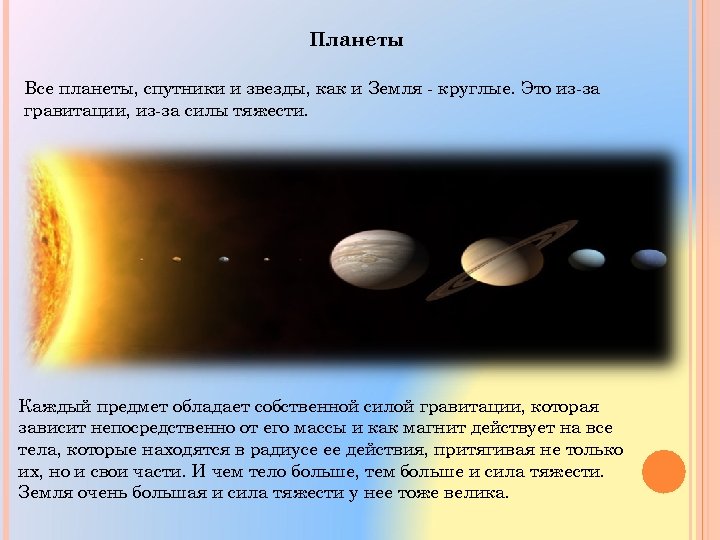 Планеты

Все планеты, спутники и звезды, как и Земля - круглые. Это из-за гравитации, из-за силы тяжести.

Каждый предмет обладает собственной силой гравитации, которая зависит непосредственно от его массы и как магнит действует на все тела, которые находятся в радиусе ее действия, притягивая не только их, но и свои части. И чем тело больше, тем больше и сила тяжести. Земля очень большая и сила тяжести у нее тоже велика.